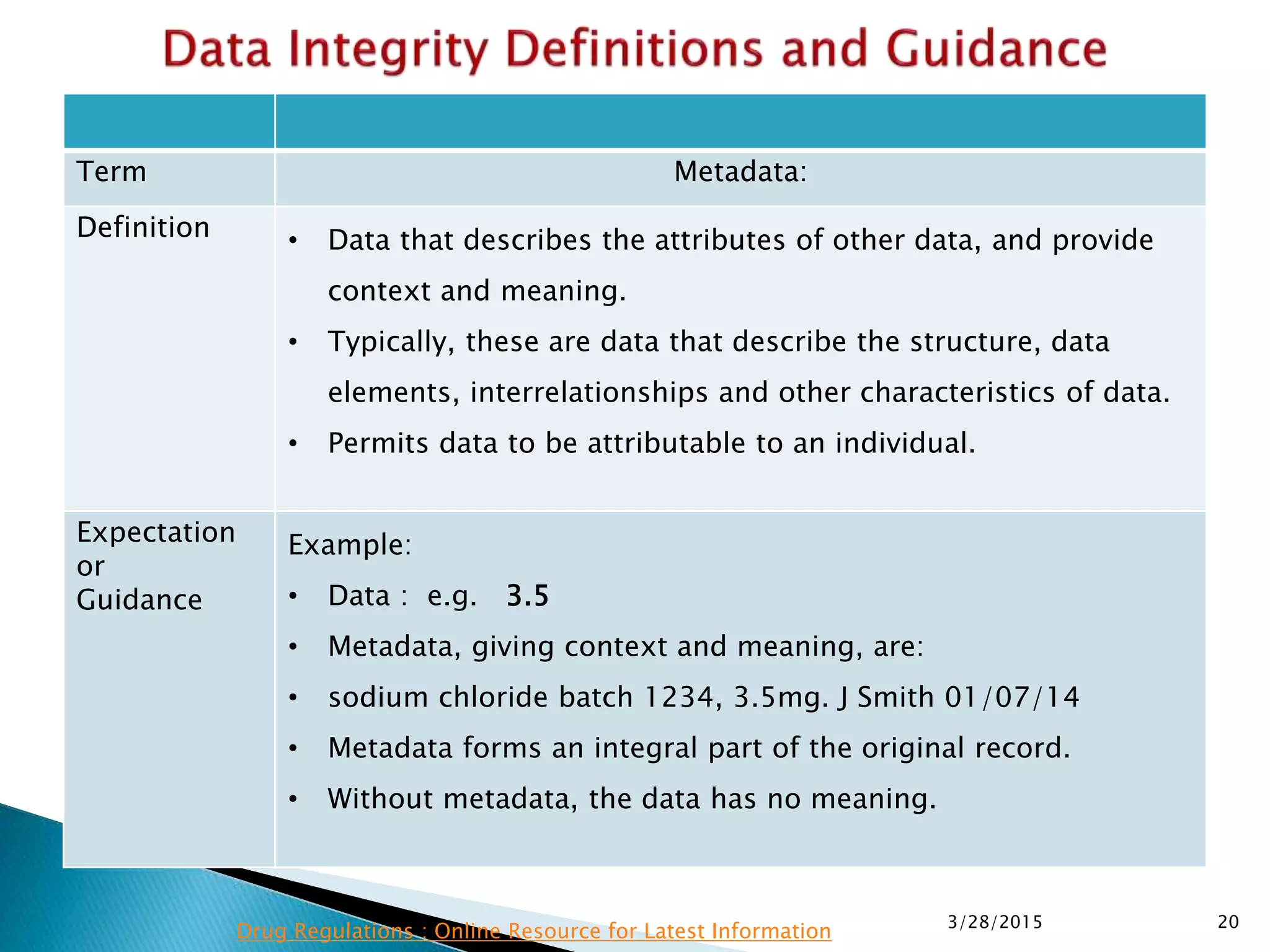 Data Integrity Definitions and Guidance

| | |
|---|---|
| Term | Metadata: |
| Definition | • Data that describes the attributes of other data, and provide context and meaning. • Typically, these are data that describe the structure, data elements, interrelationships and other characteristics of data. • Permits data to be attributable to an individual. |
| Expectation or Guidance | Example: • Data : e.g. 3.5 • Metadata, giving context and meaning, are: • sodium chloride batch 1234, 3.5mg. J Smith 01/07/14 • Metadata forms an integral part of the original record. • Without metadata, the data has no meaning. |

Drug Regulations : Online Resource for Latest Information

3/28/2015

20